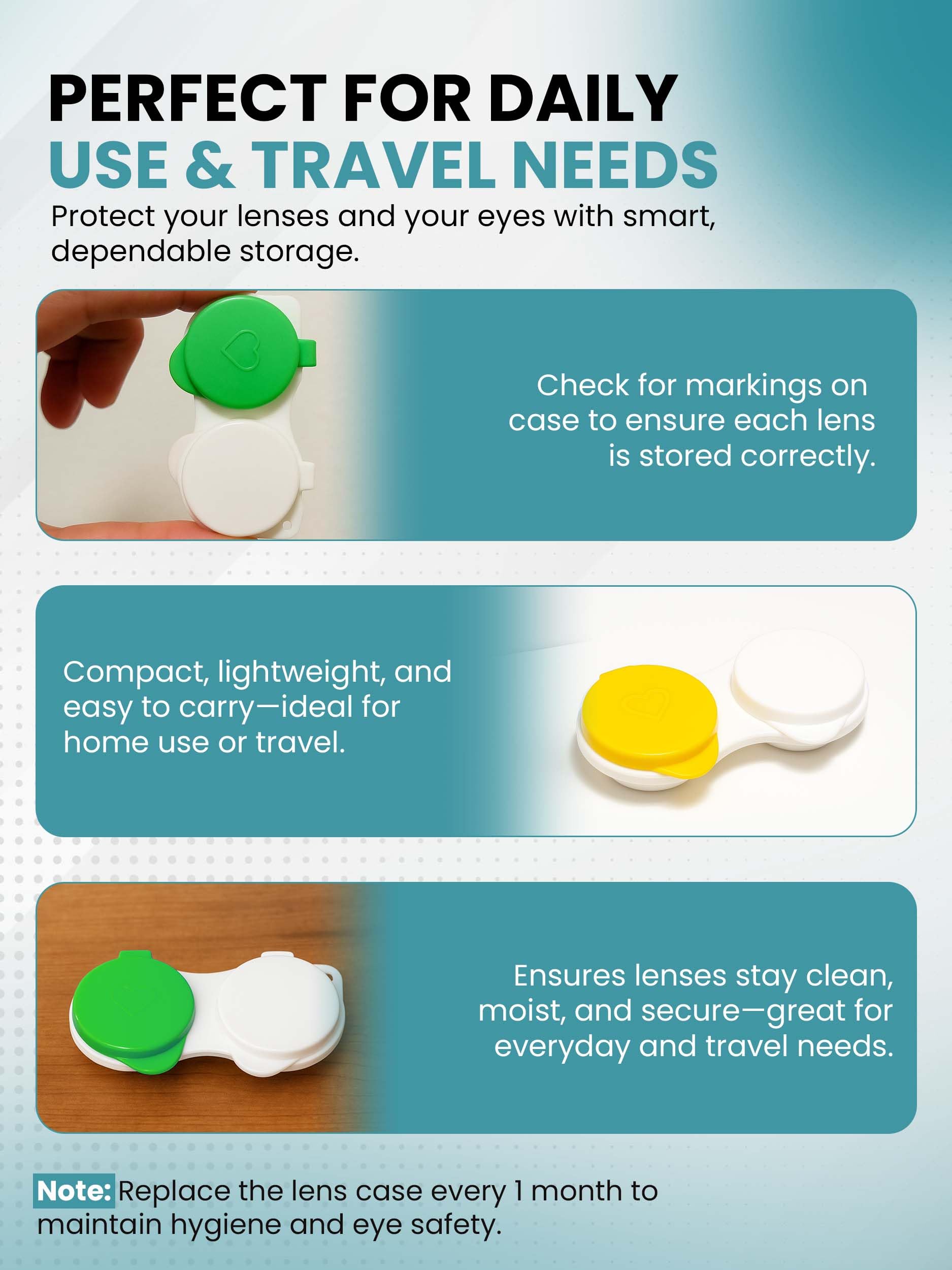 PERFECT FOR DAILY
USE & TRAVEL NEEDS

Protect your lenses and your eyes with smart, dependable storage.

Check for markings on case to ensure each lens is stored correctly.

Compact, lightweight, and easy to carry—ideal for home use or travel.

Ensures lenses stay clean, moist, and secure—great for everyday and travel needs.

Note: Replace the lens case every 1 month to maintain hygiene and eye safety.